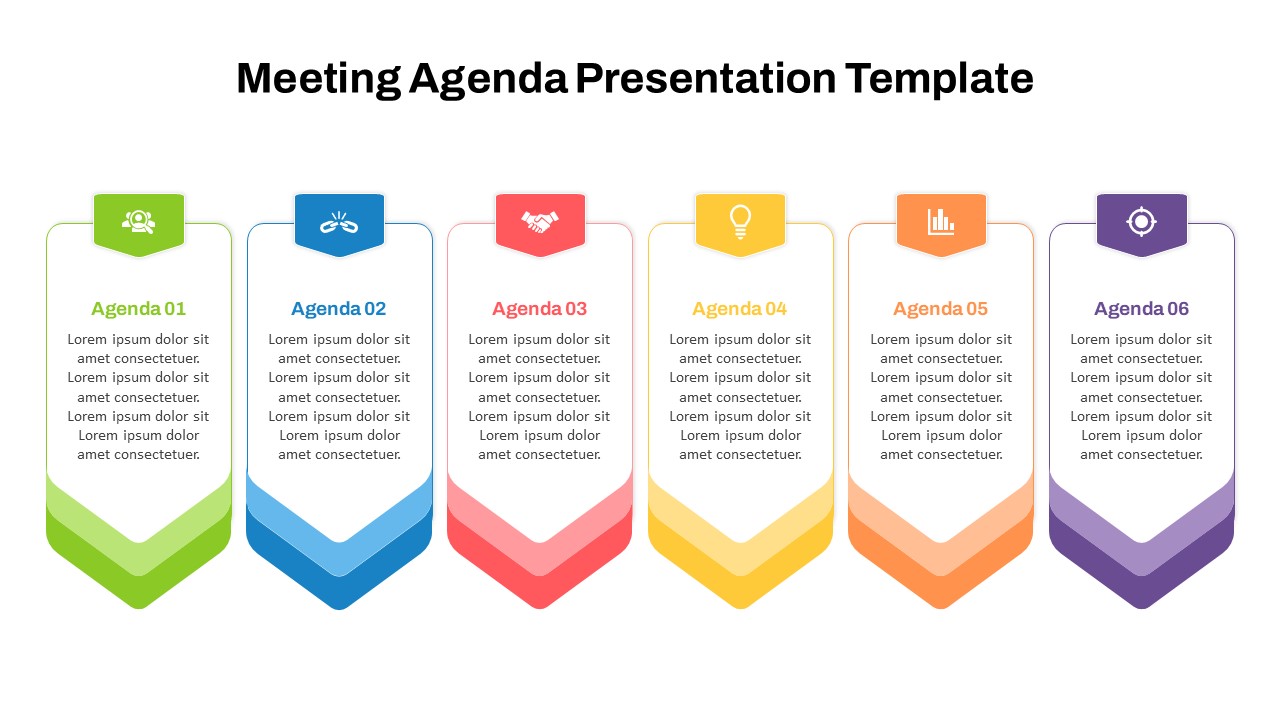 Meeting Agenda Presentation Template

Agenda 01

Lorem ipsum dolor sit amet consectetuer. Lorem ipsum dolor sit amet consectetuer. Lorem ipsum dolor sit Lorem ipsum dolor amet consectetuer.

Agenda 02

Lorem ipsum dolor sit amet consectetuer. Lorem ipsum dolor sit amet consectetuer. Lorem ipsum dolor sit Lorem ipsum dolor amet consectetuer.

Agenda 03

Lorem ipsum dolor sit amet consectetuer. Lorem ipsum dolor sit amet consectetuer. Lorem ipsum dolor sit Lorem ipsum dolor amet consectetuer.

Agenda 04

Lorem ipsum dolor sit amet consectetuer. Lorem ipsum dolor sit amet consectetuer. Lorem ipsum dolor sit Lorem ipsum dolor amet consectetuer.

Agenda 05

Lorem ipsum dolor sit amet consectetuer. Lorem ipsum dolor sit amet consectetuer. Lorem ipsum dolor sit Lorem ipsum dolor amet consectetuer.

Agenda 06

Lorem ipsum dolor sit amet consectetuer. Lorem ipsum dolor sit amet consectetuer. Lorem ipsum dolor sit Lorem ipsum dolor amet consectetuer.